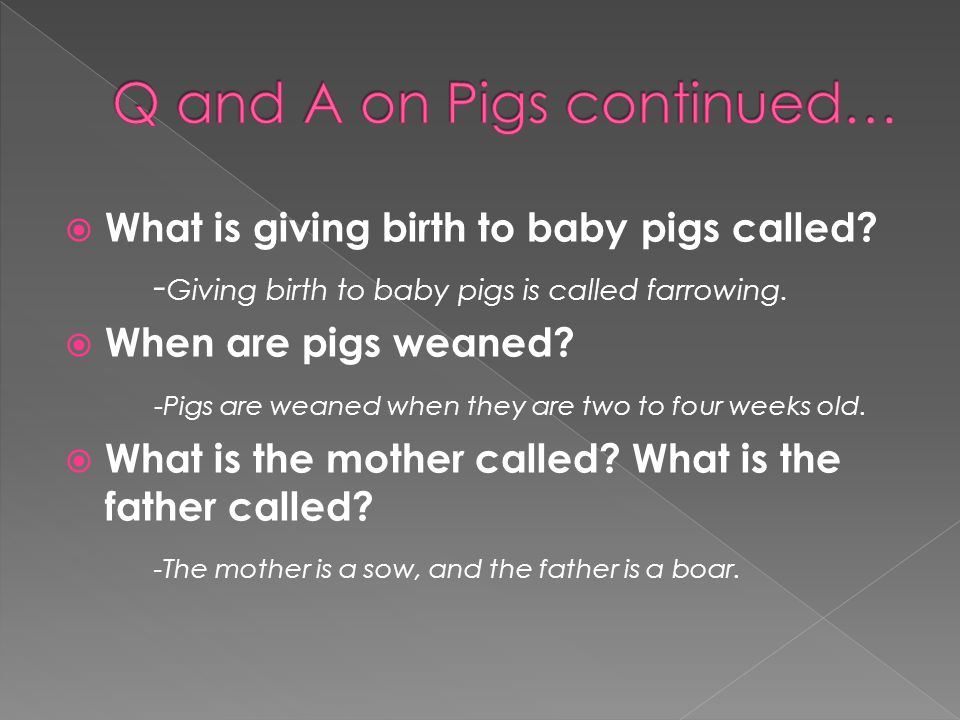 Q and A on Pigs continued…

What is giving birth to baby pigs called?

-Giving birth to baby pigs is called farrowing.

When are pigs weaned?

-Pigs are weaned when they are two to four weeks old.

What is the mother called? What is the father called?

-The mother is a sow, and the father is a boar.